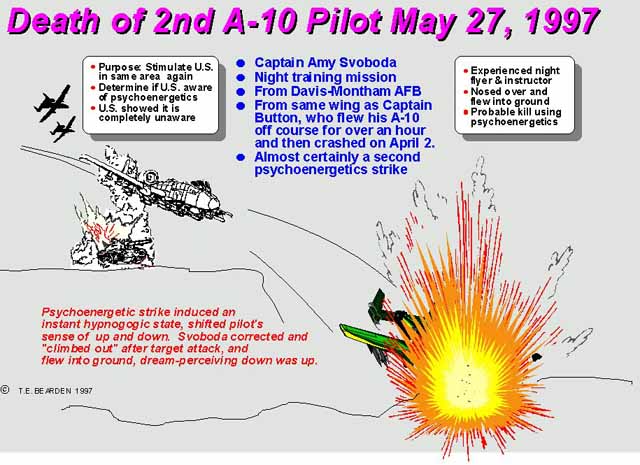 Death of 2nd A-10 Pilot May 27, 1997

• Purpose: Stimulate U.S. in same area again
• Determine if U.S. aware of psychoenergetics
• U.S. showed it is completely unaware

• Captain Amy Svoboda
• Night training mission
• From Davis-Montham AFB
• From same wing as Captain Button, who flew his A-10 off course for over an hour and then crashed on April 2.
• Almost certainly a second psychoenergetics strike

• Experienced night flyer & instructor
• Nosed over and flew into ground
• Probable kill using psychoenergetics

Psychoenergetic strike induced an instant hypnogogic state, shifted pilot's sense of up and down. Svoboda corrected and "climbed out" after target attack, and flew into ground, dream-perceiving down was up.

© T.E. BEARDEN 1997